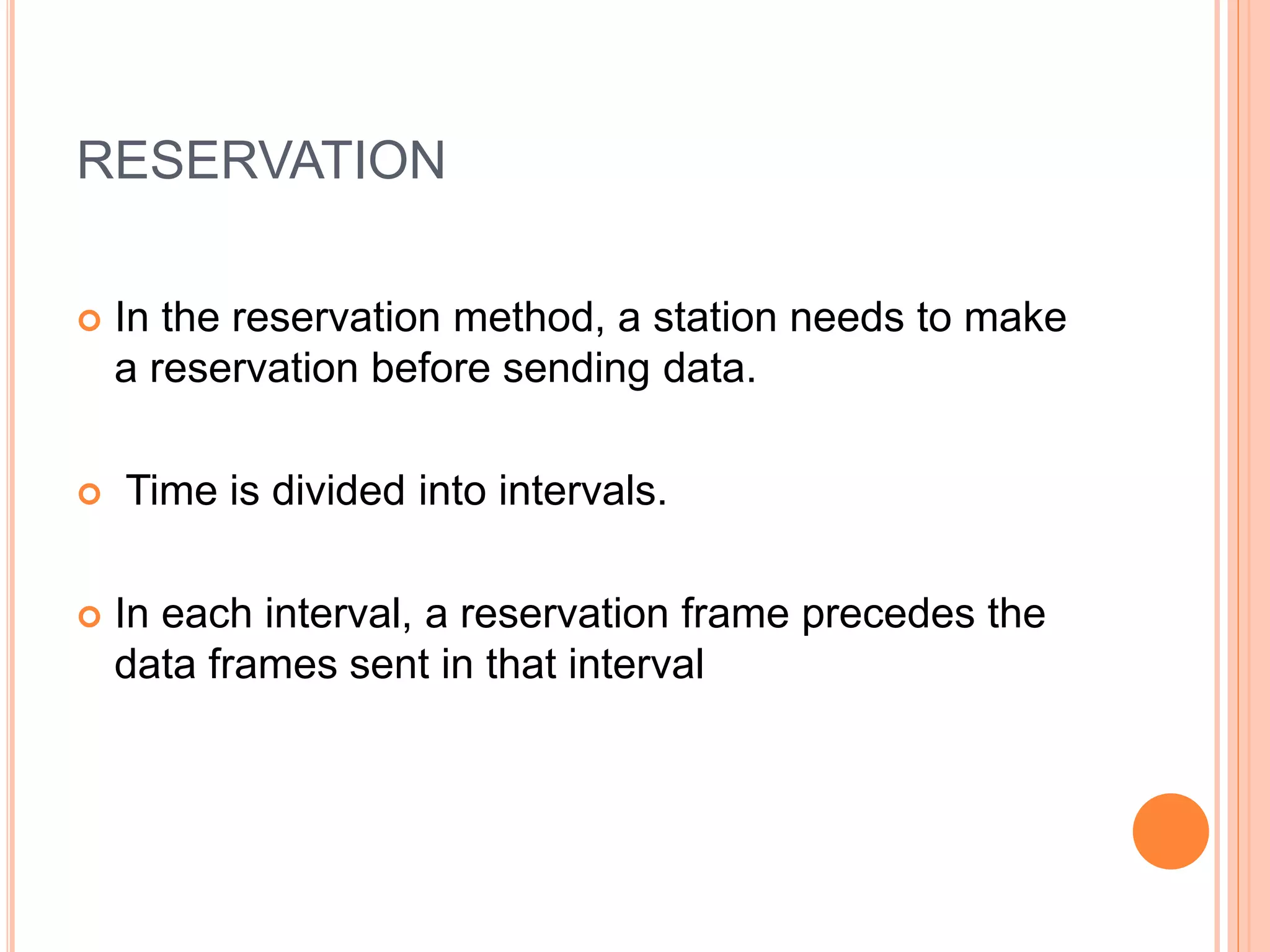 RESERVATION

In the reservation method, a station needs to make a reservation before sending data.

Time is divided into intervals.

In each interval, a reservation frame precedes the data frames sent in that interval